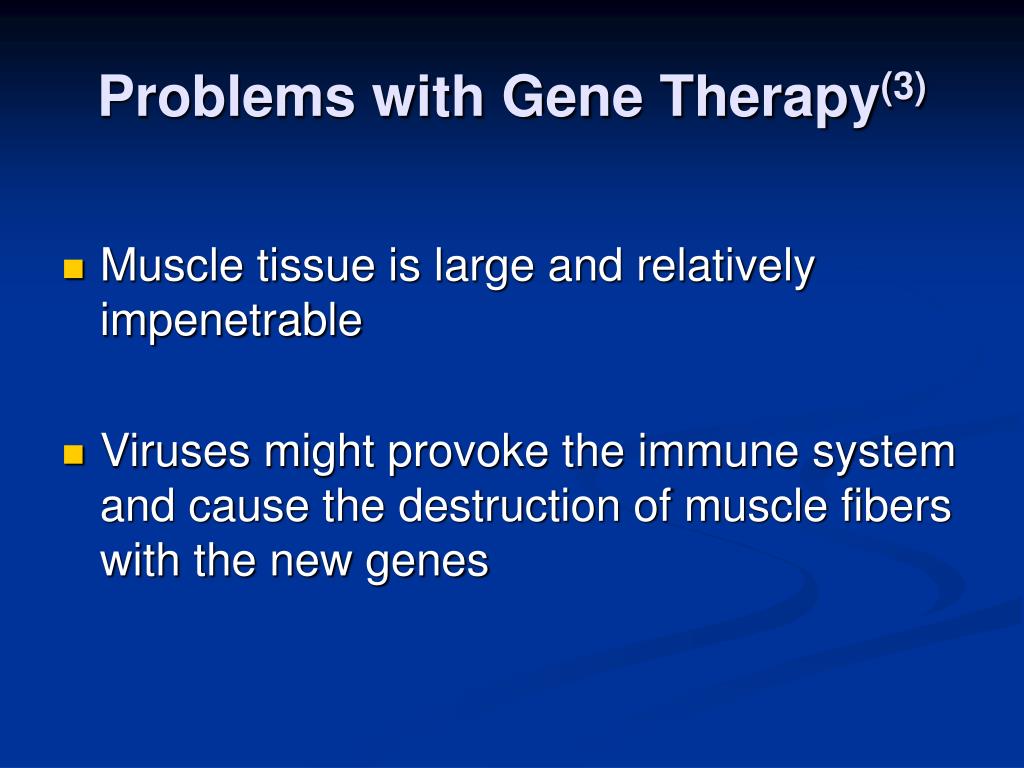 Problems with Gene Therapy$^{(3)}$

Muscle tissue is large and relatively impenetrable

Viruses might provoke the immune system and cause the destruction of muscle fibers with the new genes